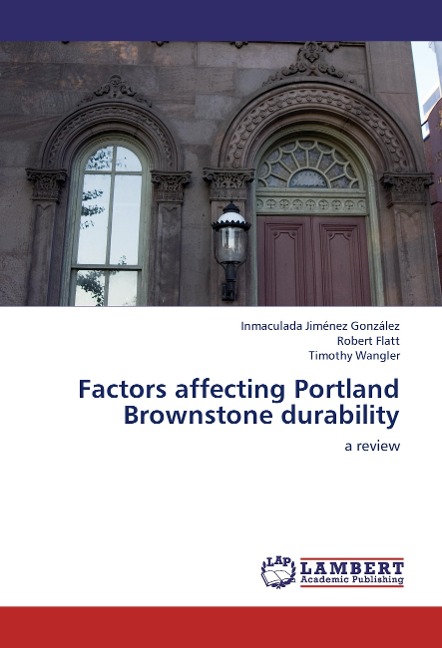 Inmaculada Jiménez González
Robert Flatt
Timothy Wangler

Factors affecting Portland Brownstone durability

a review

LAP
LAMBERT
Academic Publishing